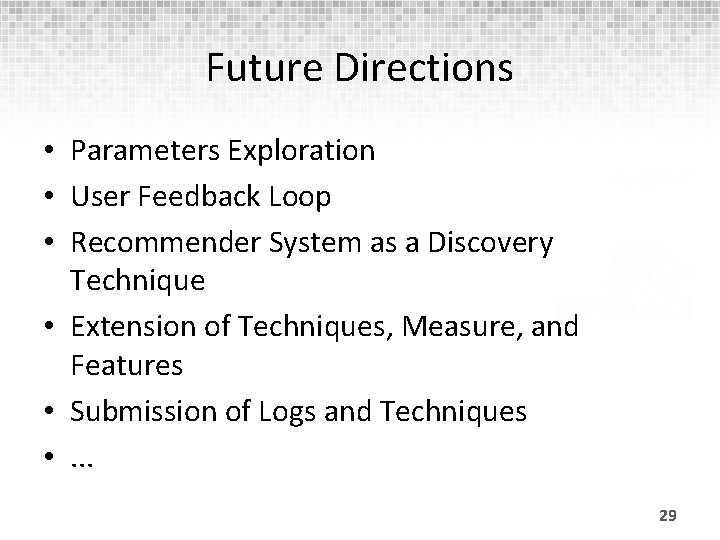 Future Directions

• Parameters Exploration
• User Feedback Loop
• Recommender System as a Discovery Technique
• Extension of Techniques, Measure, and Features
• Submission of Logs and Techniques
• ...

29